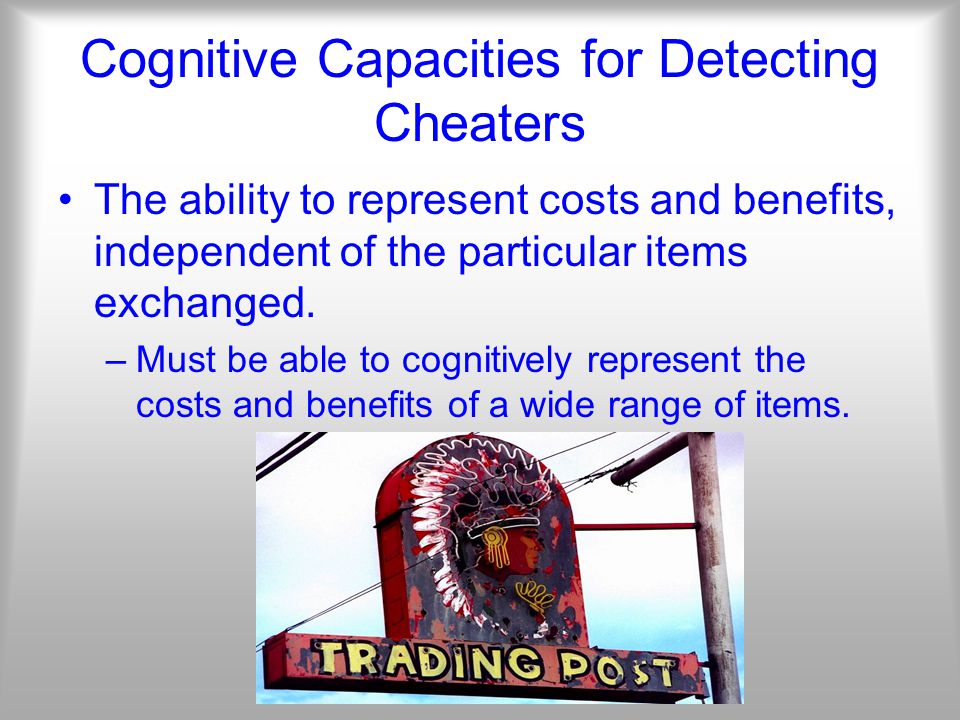 Cognitive Capacities for Detecting Cheaters

• The ability to represent costs and benefits, independent of the particular items exchanged.

– Must be able to cognitively represent the costs and benefits of a wide range of items.

TRADING POST